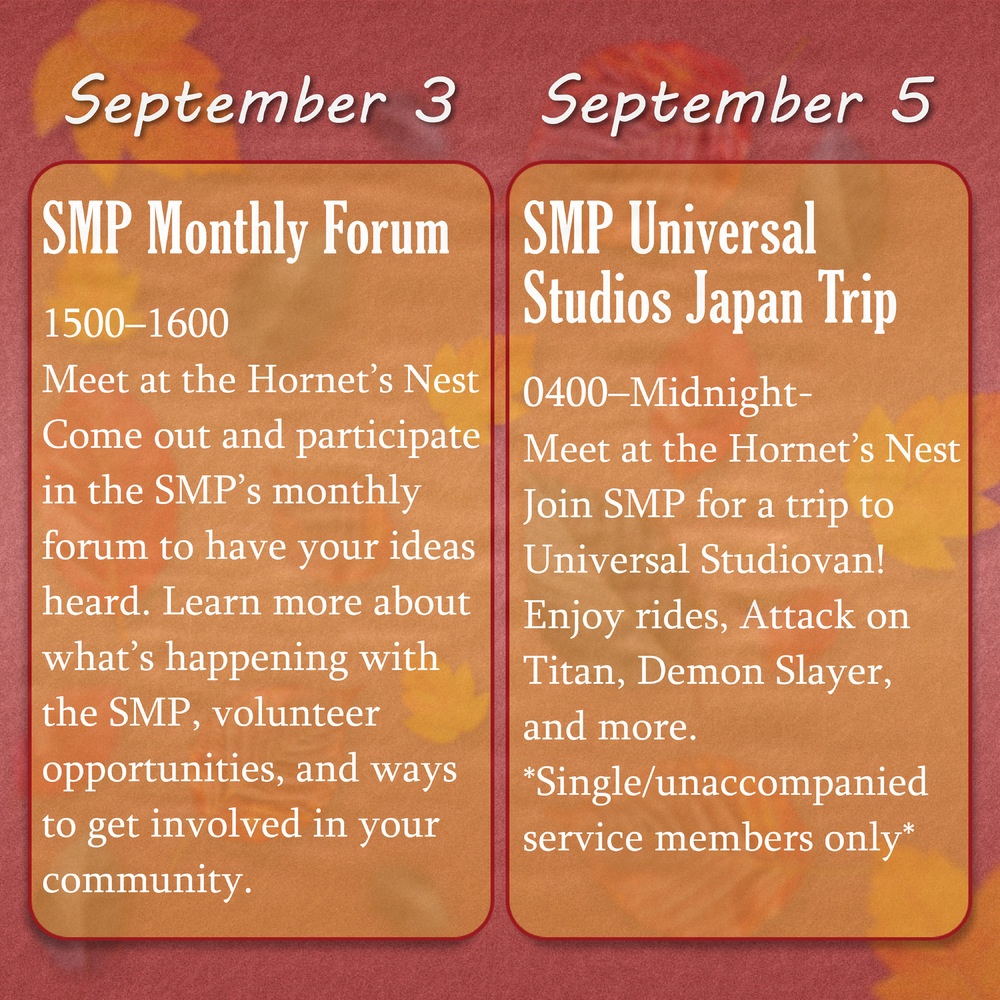 September 3

SMP Monthly Forum

1500–1600
Meet at the Hornet's Nest
Come out and participate in the SMP's monthly forum to have your ideas heard. Learn more about what's happening with the SMP, volunteer opportunities, and ways to get involved in your community.

September 5

SMP Universal Studios Japan Trip

0400–Midnight-
Meet at the Hornet's Nest
Join SMP for a trip to Universal Studiovan! Enjoy rides, Attack on Titan, Demon Slayer, and more.
*Single/unaccompanied service members only*